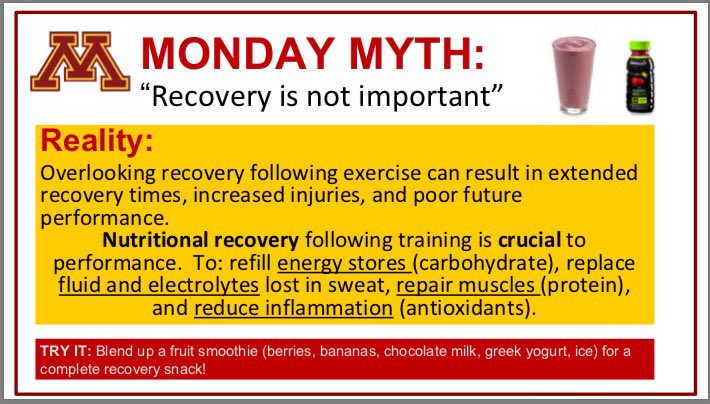 M

MONDAY MYTH:
“Recovery is not important”

Reality:
Overlooking recovery following exercise can result in extended recovery times, increased injuries, and poor future performance.

Nutritional recovery following training is crucial to performance. To: refill energy stores (carbohydrate), replace fluid and electrolytes lost in sweat, repair muscles (protein), and reduce inflammation (antioxidants).

TRY IT: Blend up a fruit smoothie (berries, bananas, chocolate milk, greek yogurt, ice) for a complete recovery snack!